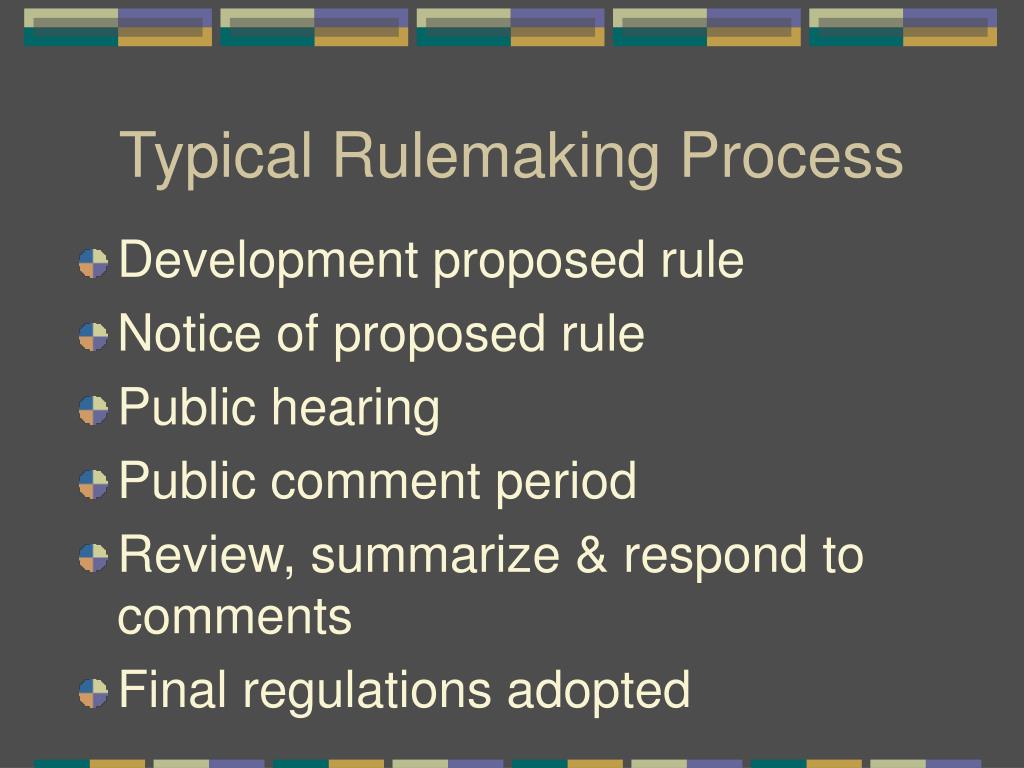 Typical Rulemaking Process

Development proposed rule

Notice of proposed rule

Public hearing

Public comment period

Review, summarize & respond to comments

Final regulations adopted